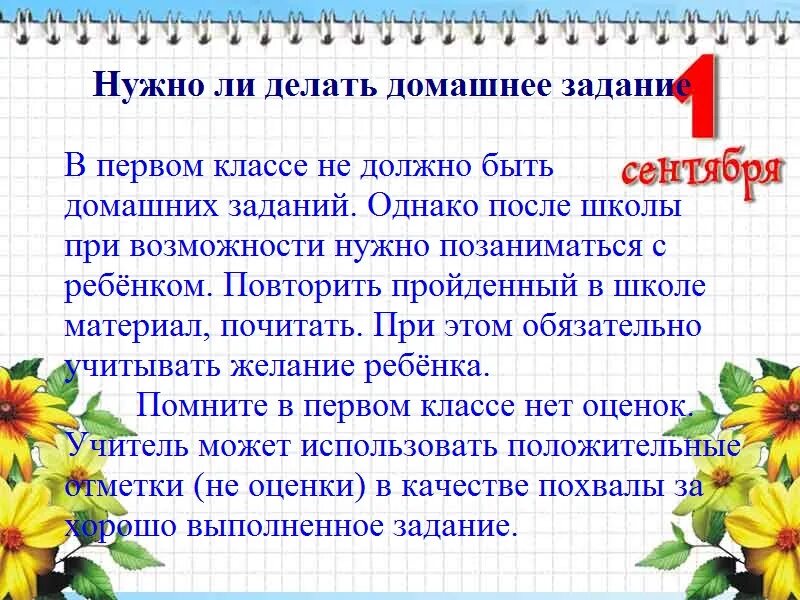 Нужно ли делать домашнее задание

1 сентября

В первом классе не должно быть домашних заданий. Однако после школы при возможности нужно позаниматься с ребёнком. Повторить пройденный в школе материал, почитать. При этом обязательно учитывать желание ребёнка.

Помните в первом классе нет оценок. Учитель может использовать положительные отметки (не оценки) в качестве похвалы за хорошо выполненное задание.